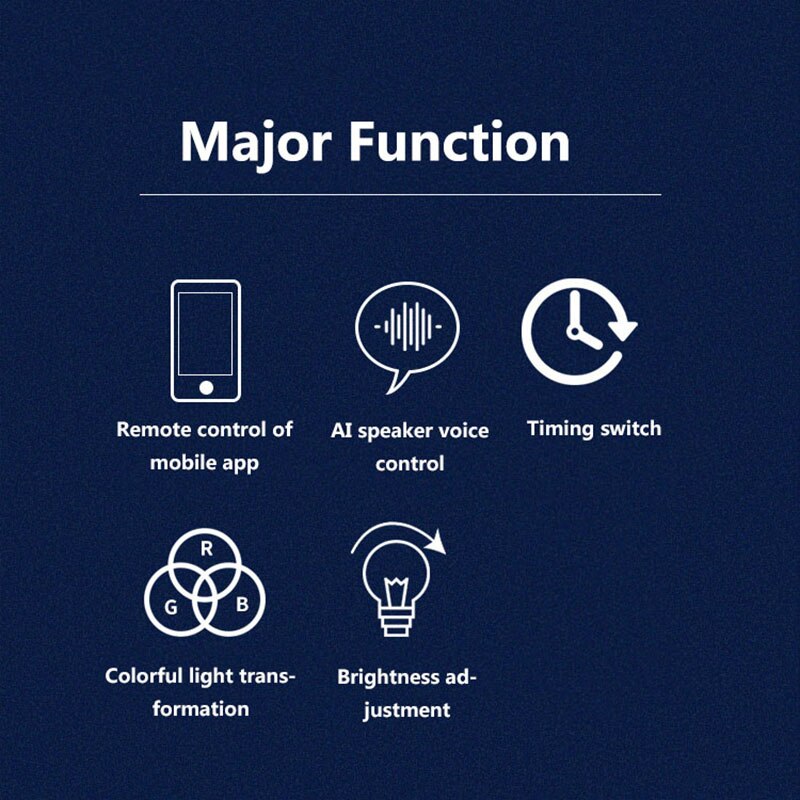 Major Function

Remote control of mobile app

AI speaker voice control

Timing switch

R
G
B

Colorful light transformation

Brightness adjustment